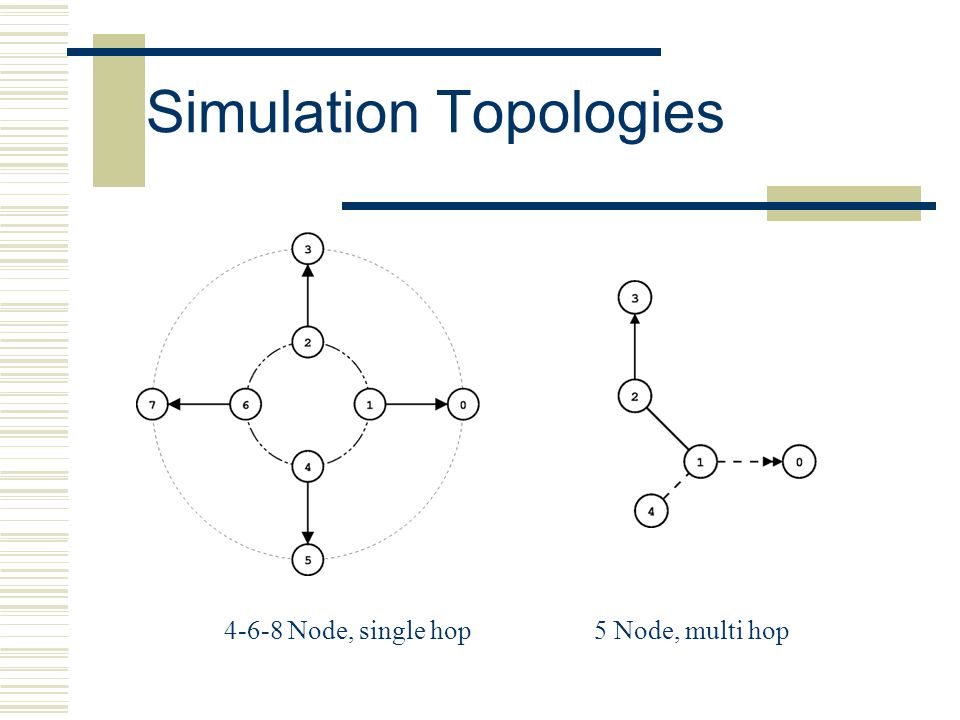 Simulation Topologies

3
2
7
6
1
0
4
5

3
2
1
0
4

4-6-8 Node, single hop

5 Node, multi hop